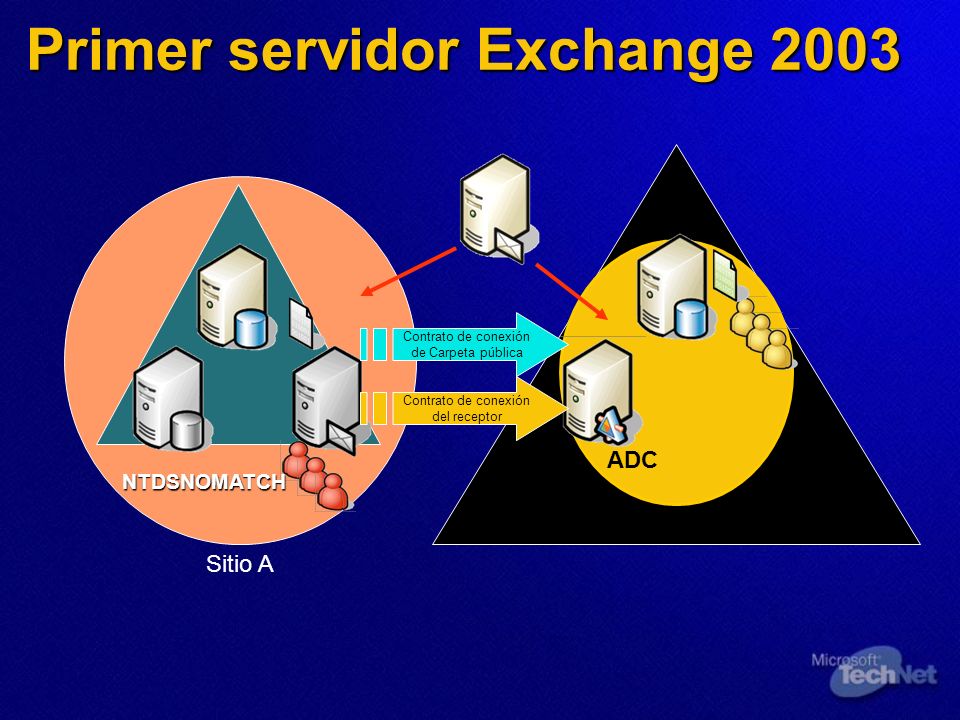 Primer servidor Exchange 2003

Contrato de conexión de Carpeta pública

Contrato de conexión del receptor

ADC

NTDSNOMATCH

Sitio A

Microsoft TechNet